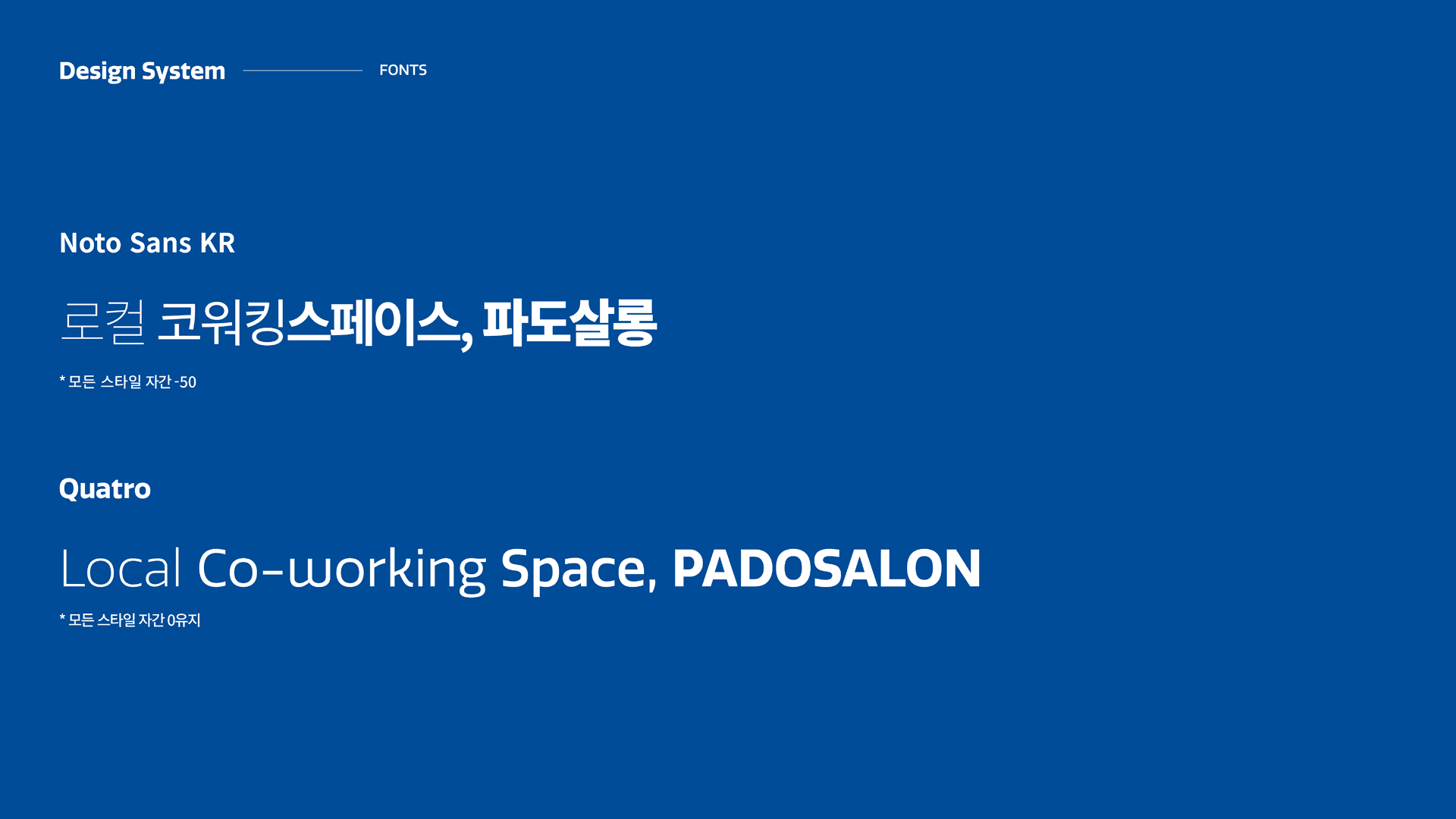 Design System FONTS

Noto Sans KR

로컬 코워킹스페이스, 파도살롱

* 모든 스타일 자간 -50

Quatro

Local Co-working Space, PADOSALON

* 모든 스타일 자간 0유지